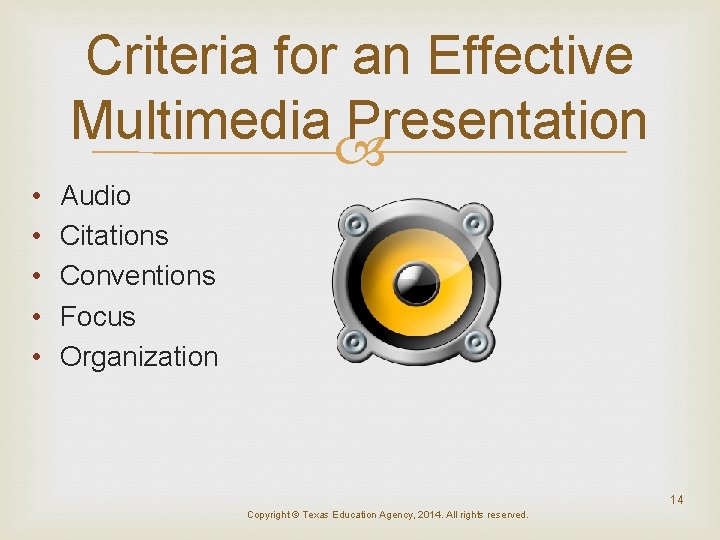 Criteria for an Effective Multimedia Presentation

• Audio
• Citations
• Conventions
• Focus
• Organization

14

Copyright © Texas Education Agency, 2014. All rights reserved.